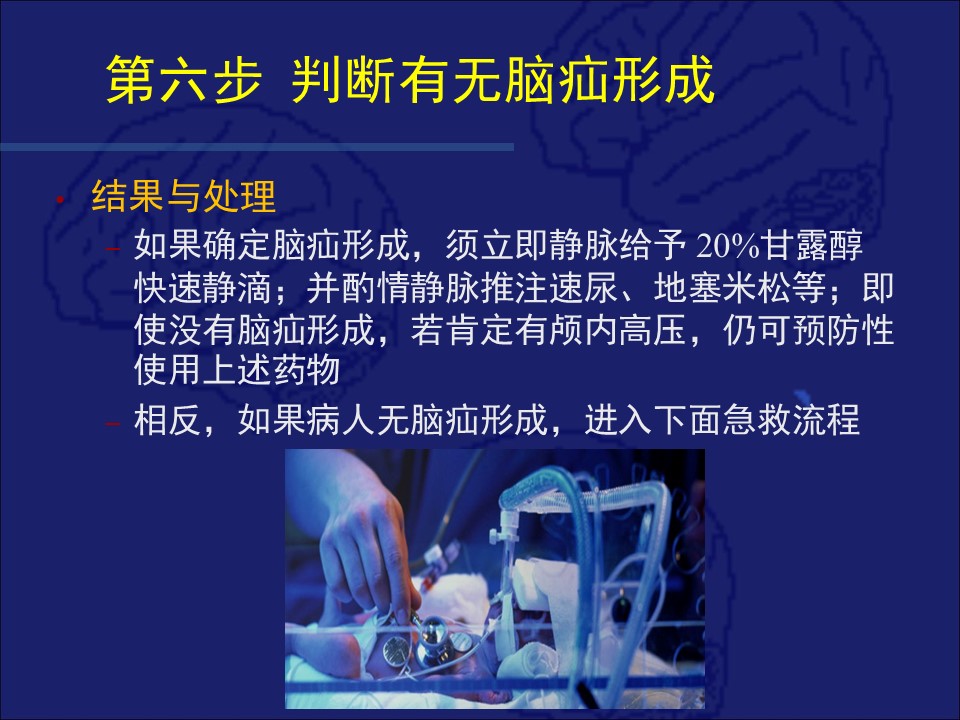 第六步 判断有无脑疝形成

· 结果与处理

– 如果确定脑疝形成，须立即静脉给予 20%甘露醇快速静滴；并酌情静脉推注速尿、地塞米松等；即使没有脑疝形成，若肯定有颅内高压，仍可预防性使用上述药物

– 相反，如果病人无脑疝形成，进入下面急救流程